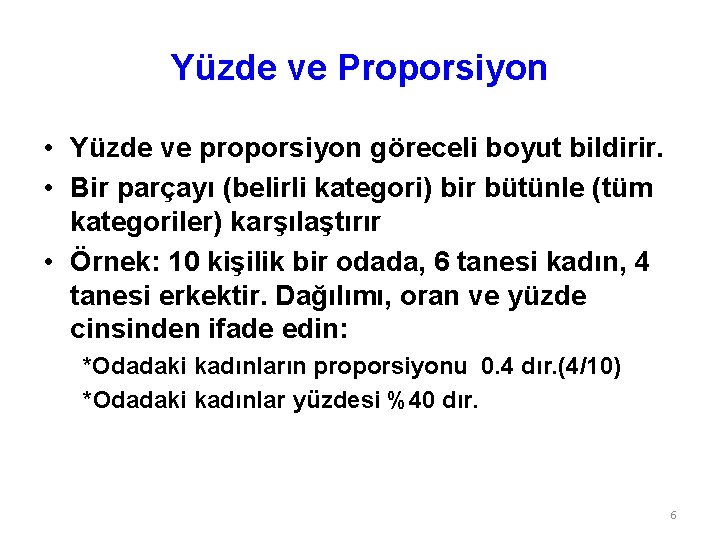 Yüzde ve Proporsiyon

• Yüzde ve proporsiyon göreceli boyut bildirir.

• Bir parçayı (belirli kategori) bir bütünle (tüm kategoriler) karşılaştırır

• Örnek: 10 kişilik bir odada, 6 tanesi kadın, 4 tanesi erkektir. Dağılımı, oran ve yüzde cinsinden ifade edin:

*Odadaki kadınların proporsiyonu 0.4 dır.(4/10)

*Odadaki kadınlar yüzdesi %40 dır.

6